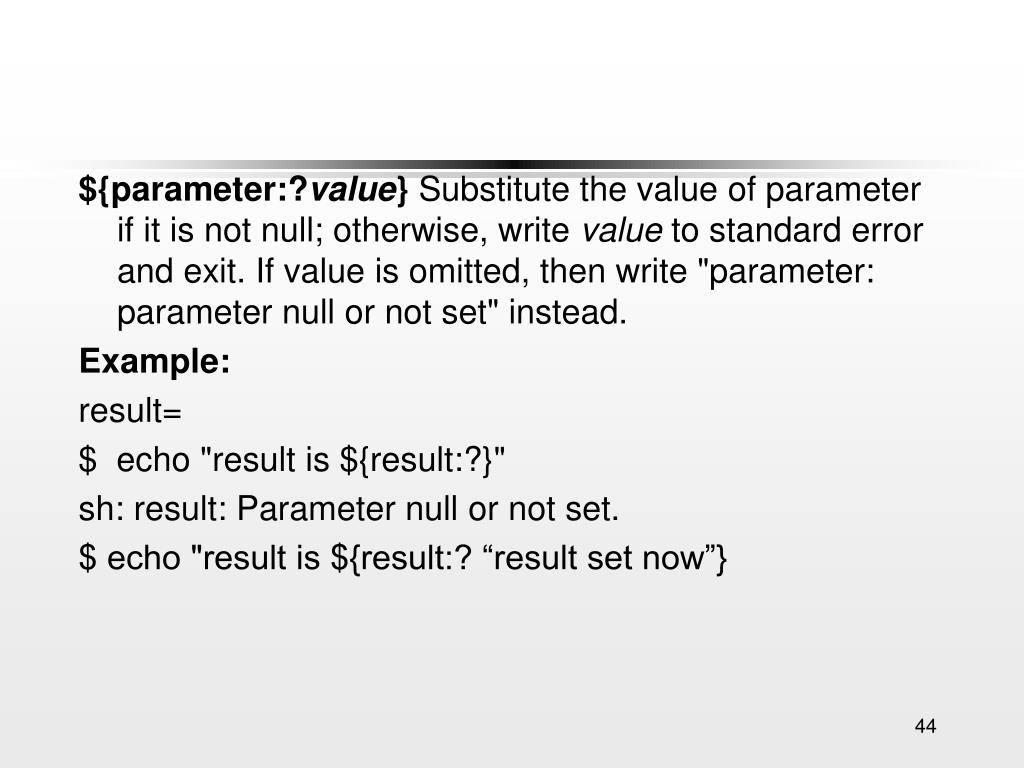 ${parameter:?value} Substitute the value of parameter if it is not null; otherwise, write value to standard error and exit. If value is omitted, then write "parameter: parameter null or not set" instead.

Example:

result=

$  echo "result is ${result:?}"

sh: result: Parameter null or not set.

$ echo "result is ${result:? “result set now”}

44